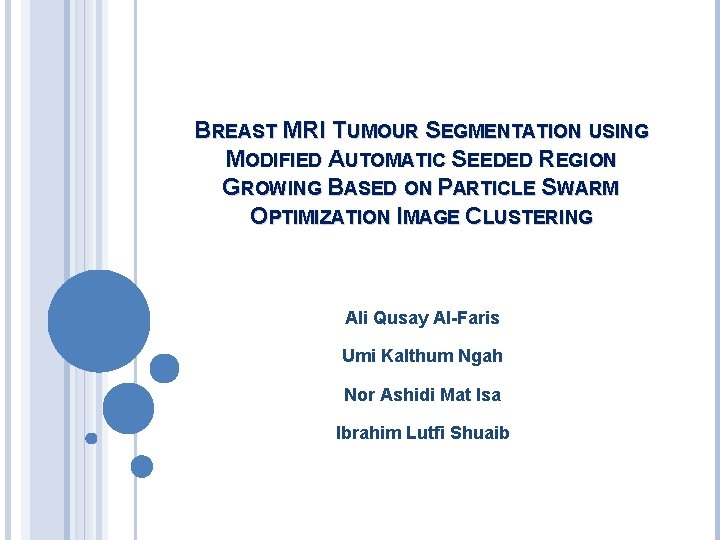 BREAST MRI TUMOUR SEGMENTATION USING MODIFIED AUTOMATIC SEEDED REGION GROWING BASED ON PARTICLE SWARM OPTIMIZATION IMAGE CLUSTERING

Ali Qusay Al-Faris

Umi Kalthum Ngah

Nor Ashidi Mat Isa

Ibrahim Lutfi Shuaib